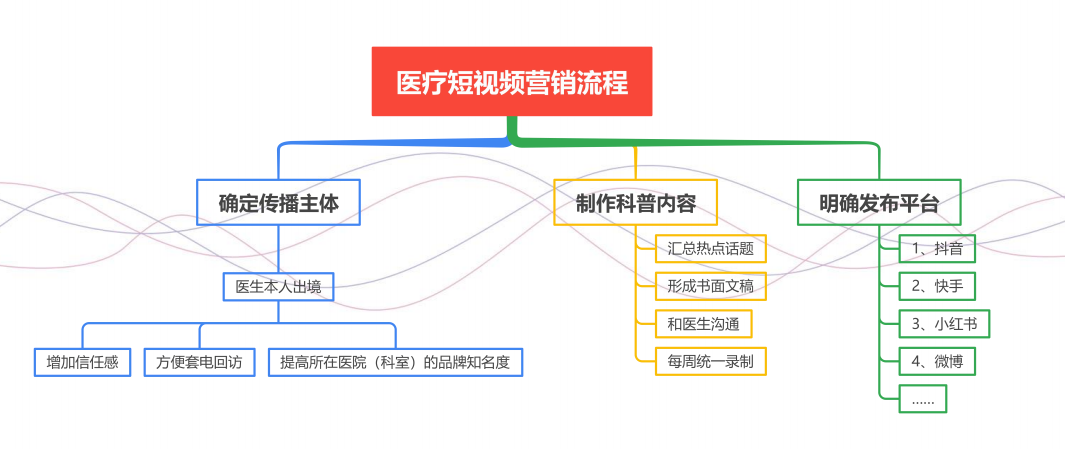 医疗短视频营销流程

确定传播主体

医生本人出境

增加信任感

方便套电回访

提高所在医院（科室）的品牌知名度

制作科普内容

汇总热点话题

形成书面文稿

和医生沟通

每周统一录制

明确发布平台

1、抖音

2、快手

3、小红书

4、微博

……